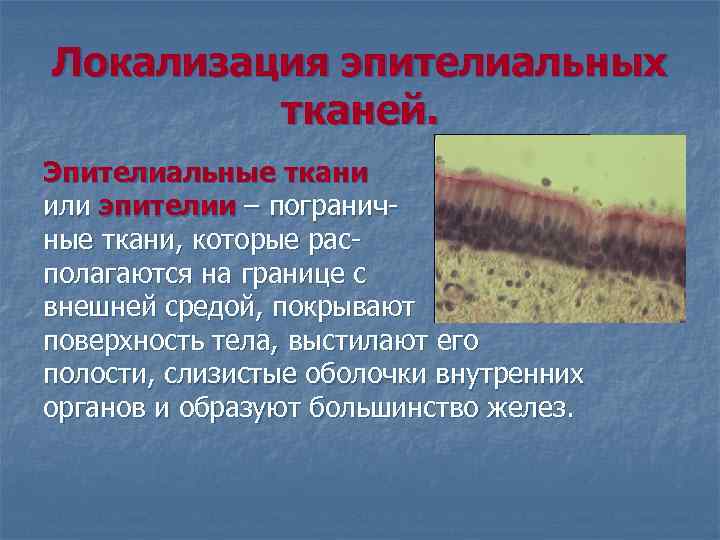 Локализация эпителиальных тканей.

Эпителиальные ткани или эпителии – пограничные ткани, которые располагаются на границе с внешней средой, покрывают поверхность тела, выстилают его полости, слизистые оболочки внутренних органов и образуют большинство желез.